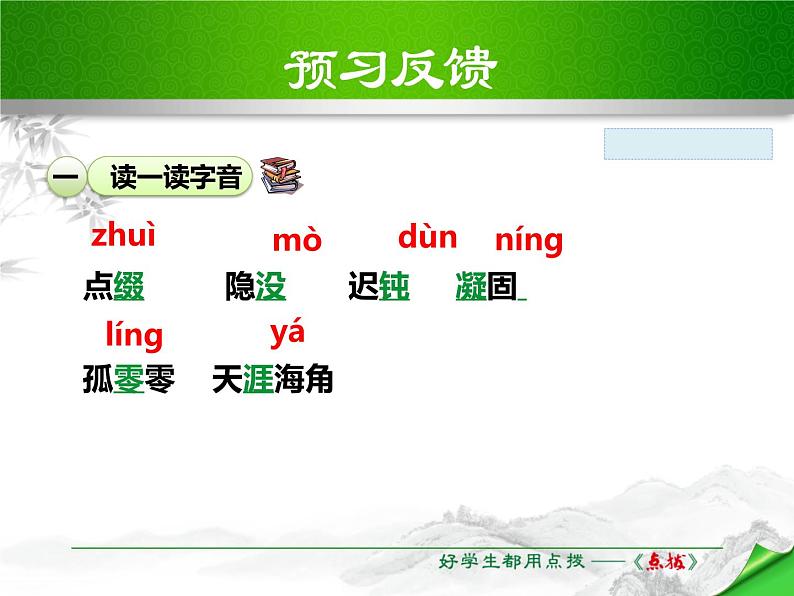 预习反馈

一 读一读字音

zhuì mò dùn níng
点缀 隐没 迟钝 凝固

líng yá
孤零零 天涯海角

好学生都用点拨 ——《点拨》